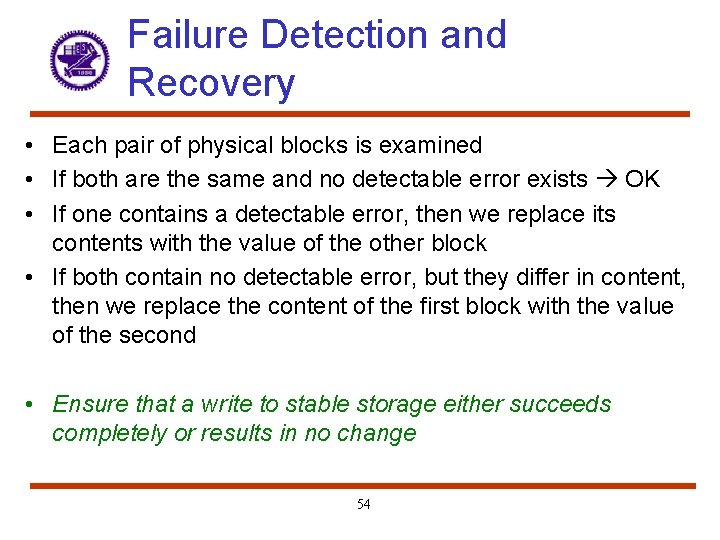 Failure Detection and Recovery

• Each pair of physical blocks is examined
• If both are the same and no detectable error exists → OK
• If one contains a detectable error, then we replace its contents with the value of the other block
• If both contain no detectable error, but they differ in content, then we replace the content of the first block with the value of the second

• Ensure that a write to stable storage either succeeds completely or results in no change

54